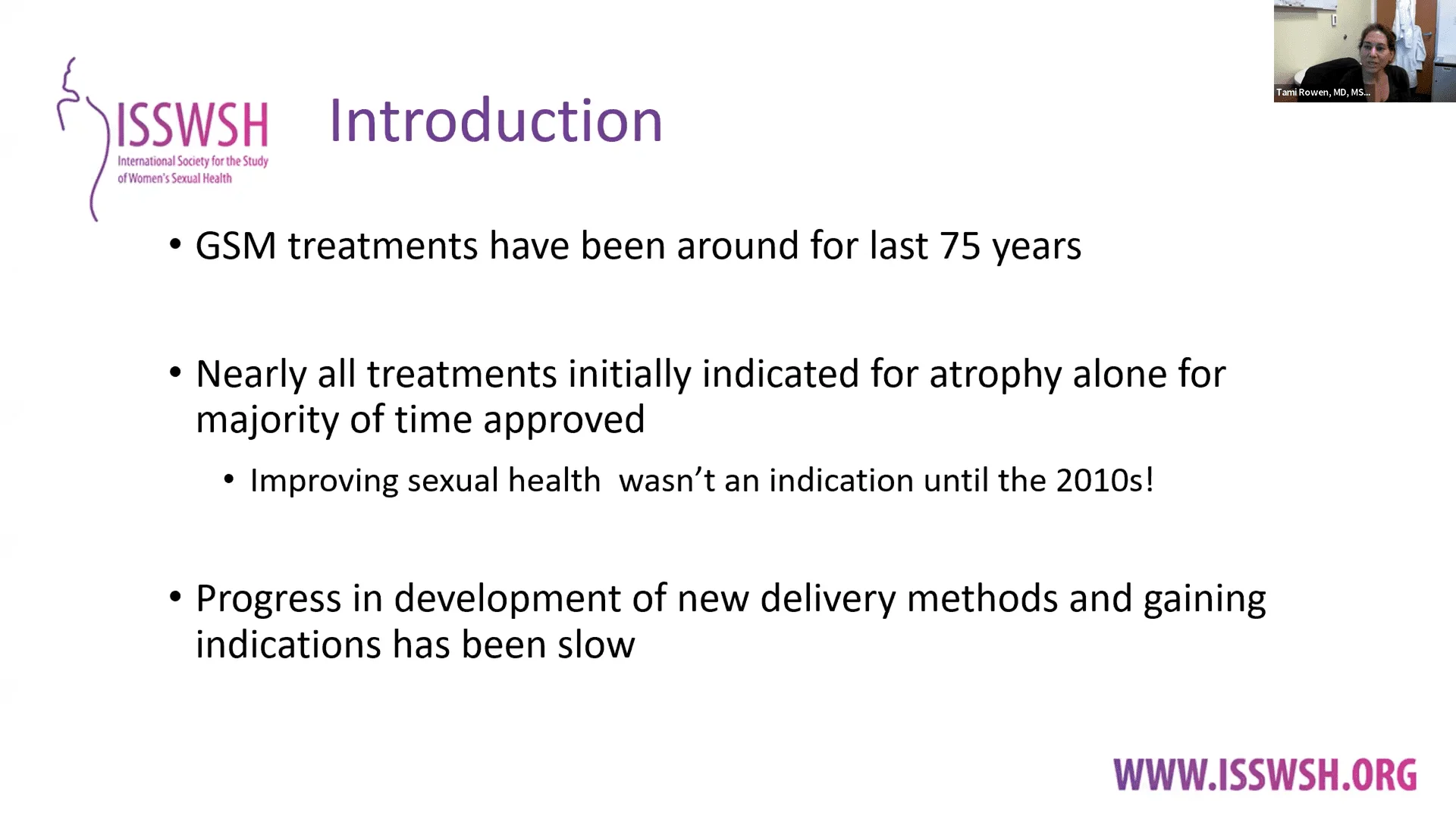 ISSWSH
International Society for the Study of Women's Sexual Health

Introduction

Tami Rowen, MD, MS...

• GSM treatments have been around for last 75 years

• Nearly all treatments initially indicated for atrophy alone for majority of time approved

• Improving sexual health wasn't an indication until the 2010s!

• Progress in development of new delivery methods and gaining indications has been slow

WWW.ISSWSH.ORG